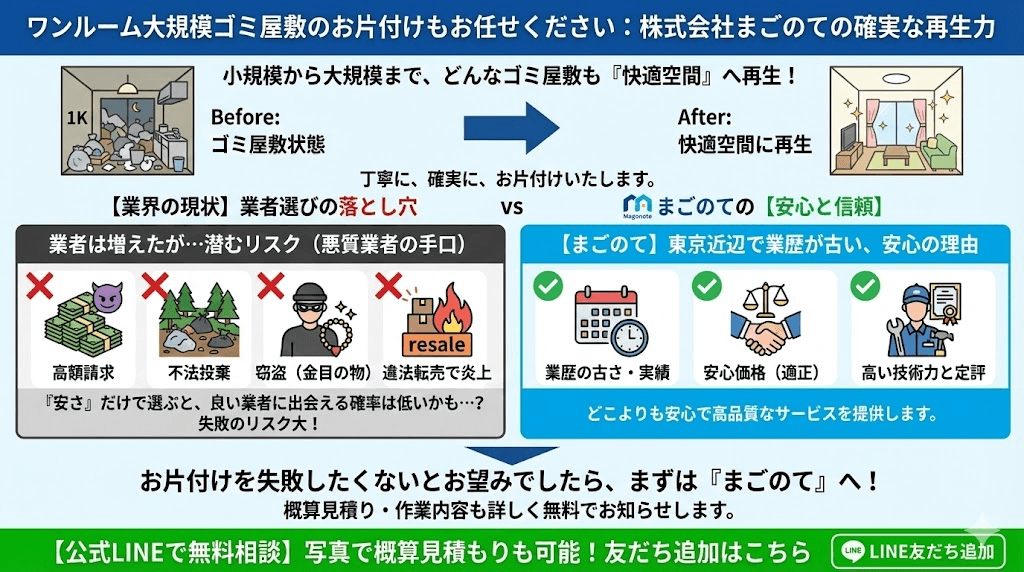 ワンルーム大規模ゴミ屋敷のお片付けもお任せください：株式会社まごのての確実な再生力

小規模から大規模まで、どんなゴミ屋敷も『快適空間』へ再生！

1K

Before:
ゴミ屋敷状態

After:
快適空間に再生

丁寧に、確実に、お片付けいたします。

【業界の現状】業者選びの落とし穴

vs

Magonote まごのての【安心と信頼】

業者は増えたが…潜むリスク（悪質業者の手口）

高額請求

不法投棄

窃盗（金目の物）

resale

違法転売で炎上

『安さ』だけで選ぶと、良い業者に出会える確率は低いかも…？
失敗のリスク大！

【まごのて】東京近辺で業歴が古い、安心の理由

業歴の古さ・実績

安心価格（適正）

高い技術力と定評

どこよりも安心で高品質なサービスを提供します。

お片付けを失敗したくないとお望みでしたら、まずは『まごのて』へ！

概算見積り・作業内容も詳しく無料でお知らせします。

【公式LINEで無料相談】写真で概算見積もりも可能！友だち追加はこちら

LINE LINE友だち追加